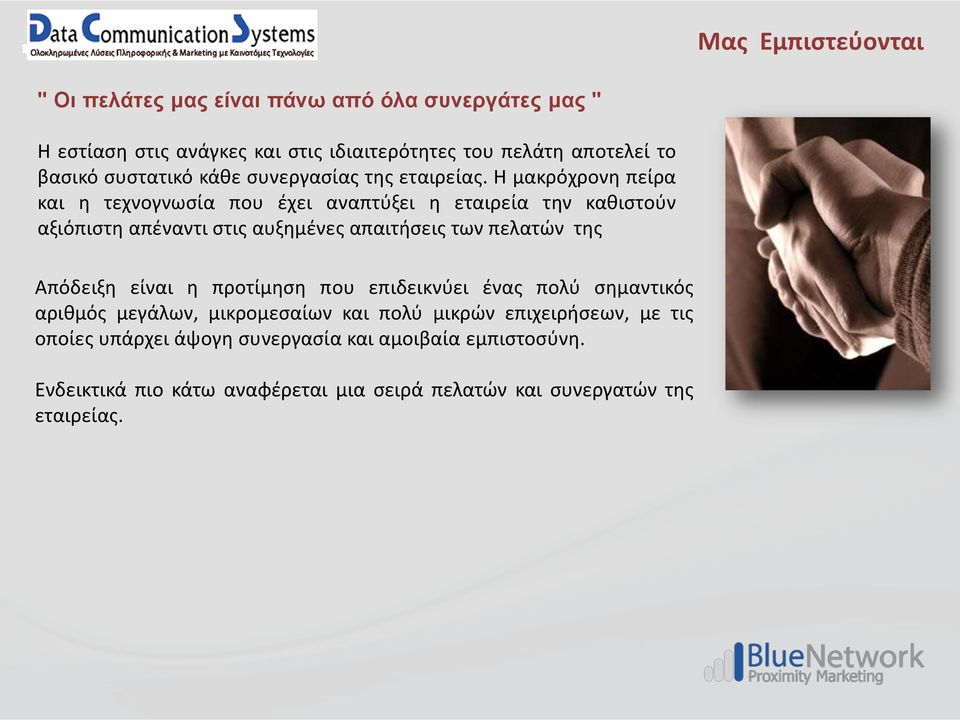 Data Communication Systems
Ολοκληρωμένες Λύσεις Πληροφορικής & Marketing με Καινοτόμες Τεχνολογίες

Μας Εμπιστεύονται

" Οι πελάτες μας είναι πάνω από όλα συνεργάτες μας "

Η εστίαση στις ανάγκες και στις ιδιαιτερότητες του πελάτη αποτελεί το βασικό συστατικό κάθε συνεργασίας της εταιρείας. Η μακρόχρονη πείρα και η τεχνογνωσία που έχει αναπτύξει η εταιρεία την καθιστούν αξιόπιστη απέναντι στις αυξημένες απαιτήσεις των πελατών της

Απόδειξη είναι η προτίμηση που επιδεικνύει ένας πολύ σημαντικός αριθμός μεγάλων, μικρομεσαίων και πολύ μικρών επιχειρήσεων, με τις οποίες υπάρχει άψογη συνεργασία και αμοιβαία εμπιστοσύνη.

Ενδεικτικά πιο κάτω αναφέρεται μια σειρά πελατών και συνεργατών της εταιρείας.

BlueNetwork
Proximity Marketing